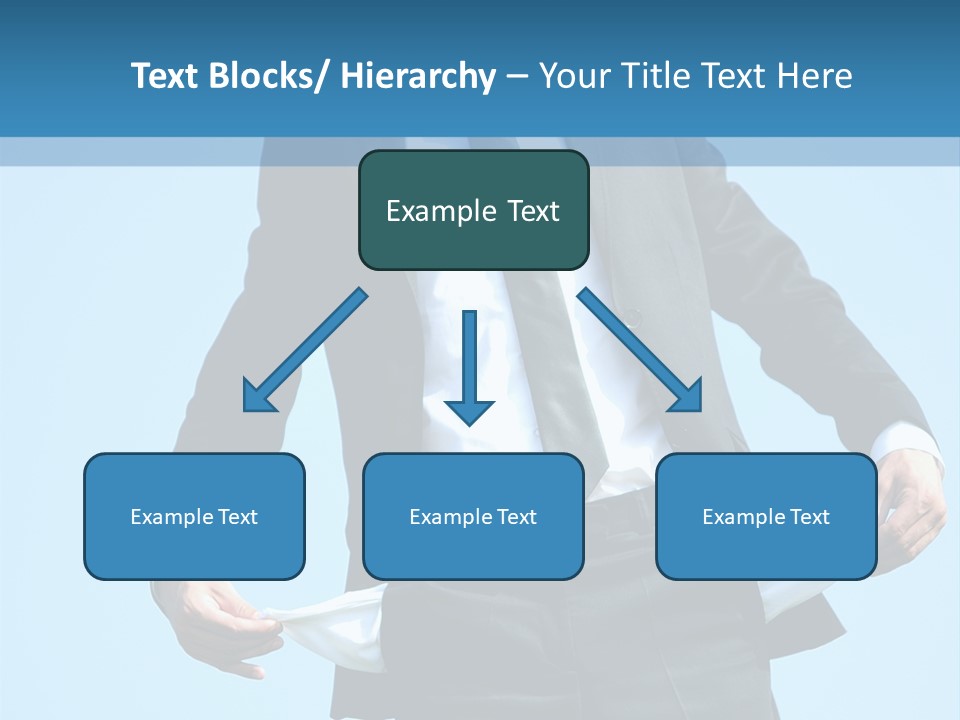 Text Blocks/ Hierarchy – Your Title Text Here

Example Text

Example Text

Example Text

Example Text